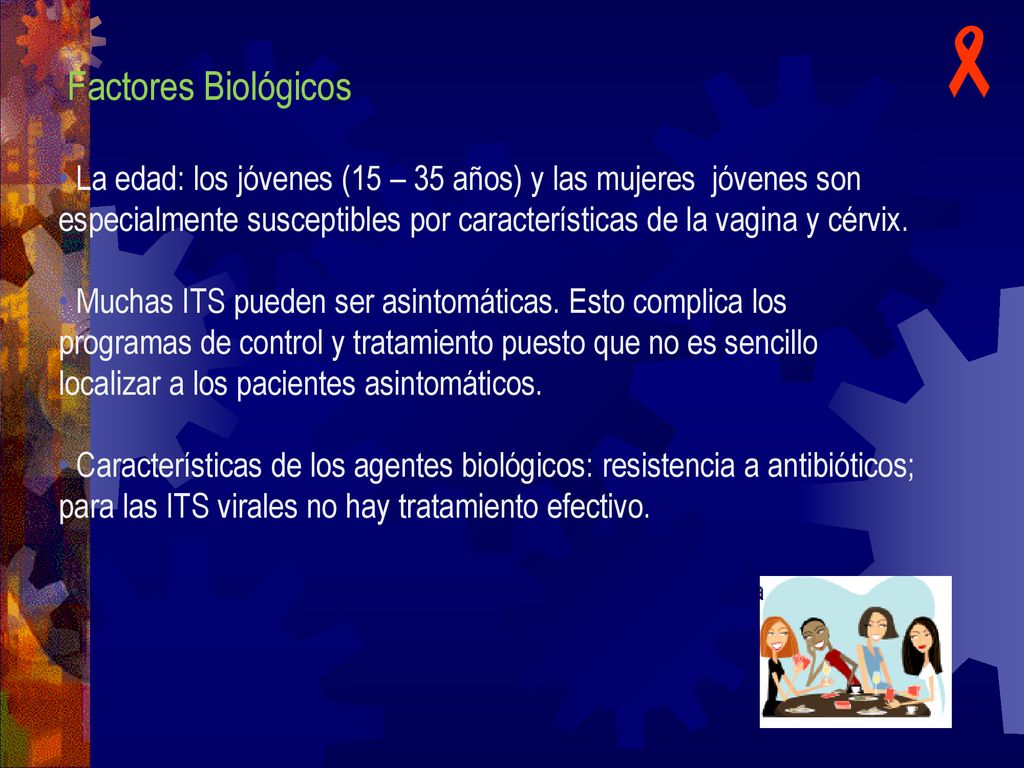 Factores Biológicos

• La edad: los jóvenes (15 – 35 años) y las mujeres jóvenes son especialmente susceptibles por características de la vagina y cérvix.

• Muchas ITS pueden ser asintomáticas. Esto complica los programas de control y tratamiento puesto que no es sencillo localizar a los pacientes asintomáticos.

• Características de los agentes biológicos: resistencia a antibióticos; para las ITS virales no hay tratamiento efectivo.